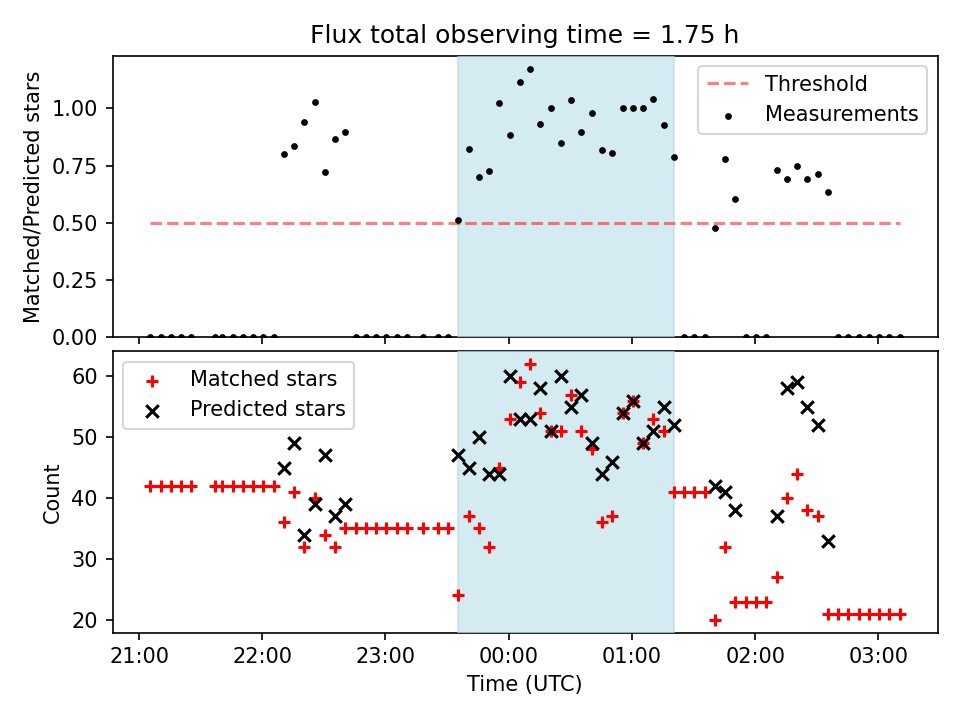 Flux total observing time = 1.75 h

Matched/Predicted stars

1.00
0.75
0.50
0.25
0.00

Threshold
Measurements

Count

60
50
40
30
20

Matched stars
Predicted stars

21:00
22:00
23:00
00:00
01:00
02:00
03:00

Time (UTC)